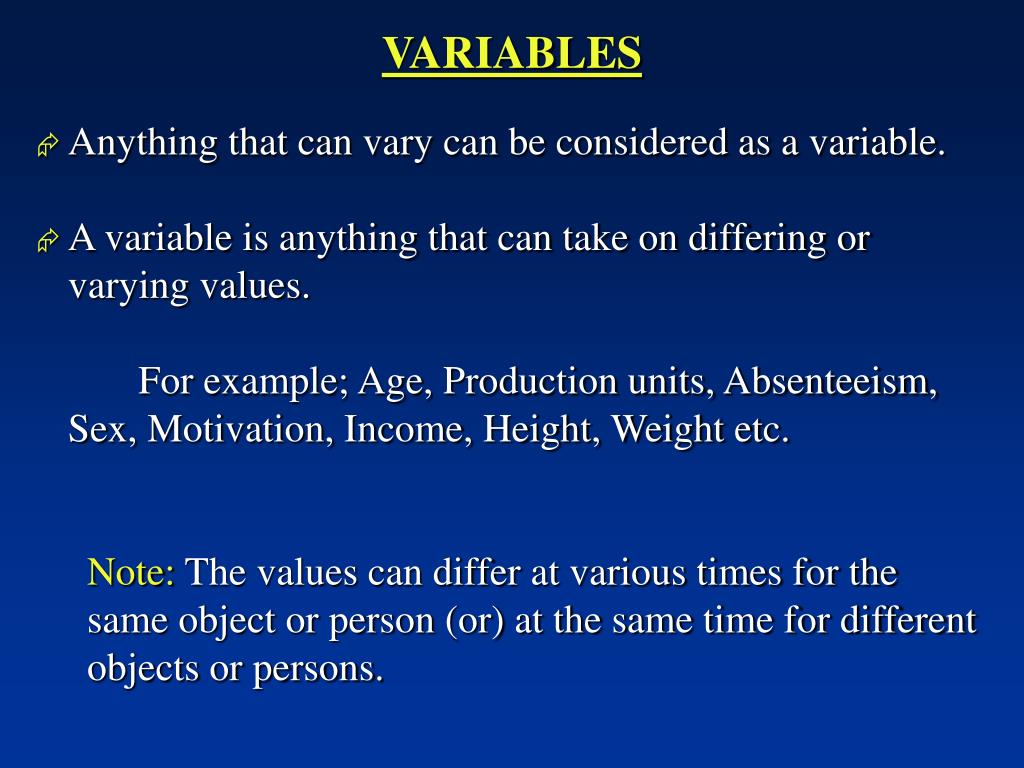 VARIABLES

Anything that can vary can be considered as a variable.

A variable is anything that can take on differing or varying values.

For example; Age, Production units, Absenteeism, Sex, Motivation, Income, Height, Weight etc.

Note: The values can differ at various times for the same object or person (or) at the same time for different objects or persons.